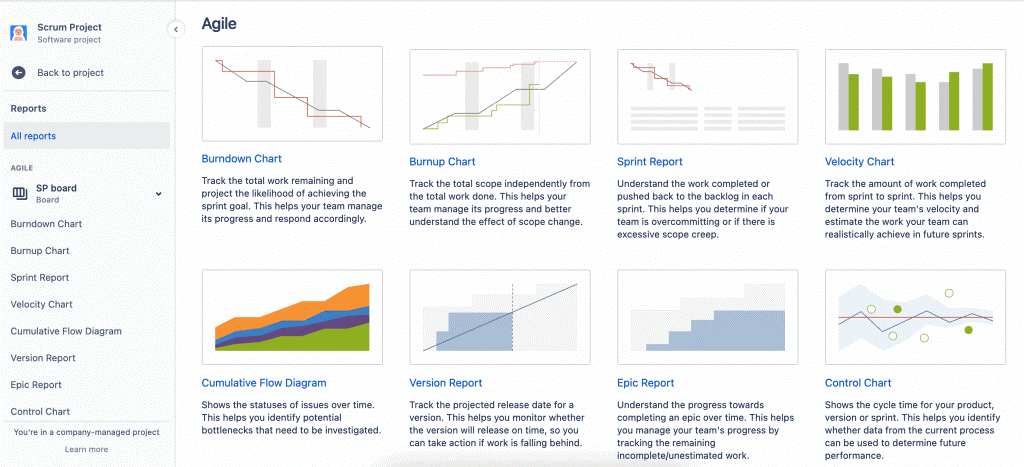 Scrum Project
Software project

Back to project

Reports

All reports

AGILE

SP board
Board

Burndown Chart

Burnup Chart

Sprint Report

Velocity Chart

Cumulative Flow Diagram

Version Report

Epic Report

Control Chart

You're in a company-managed project

Learn more

Agile

Burndown Chart

Track the total work remaining and project the likelihood of achieving the sprint goal. This helps your team manage its progress and respond accordingly.

Burnup Chart

Track the total scope independently from the total work done. This helps your team manage its progress and better understand the effect of scope change.

Sprint Report

Understand the work completed or pushed back to the backlog in each sprint. This helps you determine if your team is overcommitting or if there is excessive scope creep.

Velocity Chart

Track the amount of work completed from sprint to sprint. This helps you determine your team's velocity and estimate the work your team can realistically achieve in future sprints.

Cumulative Flow Diagram

Shows the statuses of issues over time. This helps you identify potential bottlenecks that need to be investigated.

Version Report

Track the projected release date for a version. This helps you monitor whether the version will release on time, so you can take action if work is falling behind.

Epic Report

Understand the progress towards completing an epic over time. This helps you manage your team's progress by tracking the remaining incomplete/unestimated work.

Control Chart

Shows the cycle time for your product, version or sprint. This helps you identify whether data from the current process can be used to determine future performance.